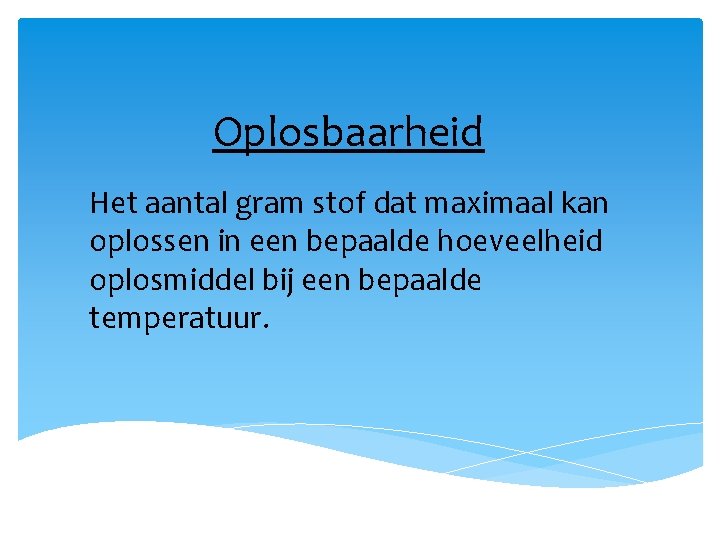 Oplosbaarheid

Het aantal gram stof dat maximaal kan oplossen in een bepaalde hoeveelheid oplosmiddel bij een bepaalde temperatuur.